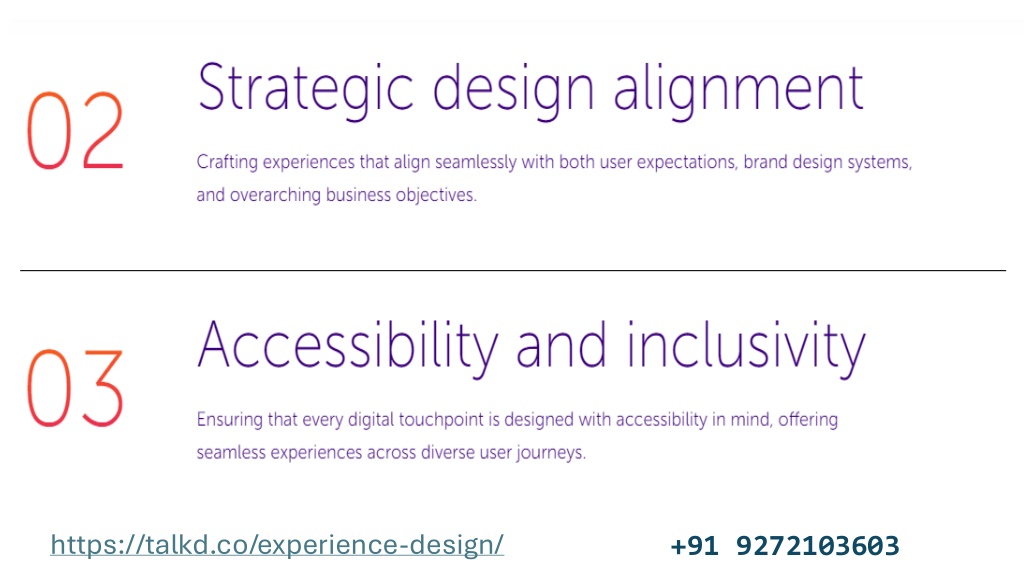 02

Strategic design alignment

Crafting experiences that align seamlessly with both user expectations, brand design systems, and overarching business objectives.

03

Accessibility and inclusivity

Ensuring that every digital touchpoint is designed with accessibility in mind, offering seamless experiences across diverse user journeys.

https://talkd.co/experience-design/

+91 9272103603